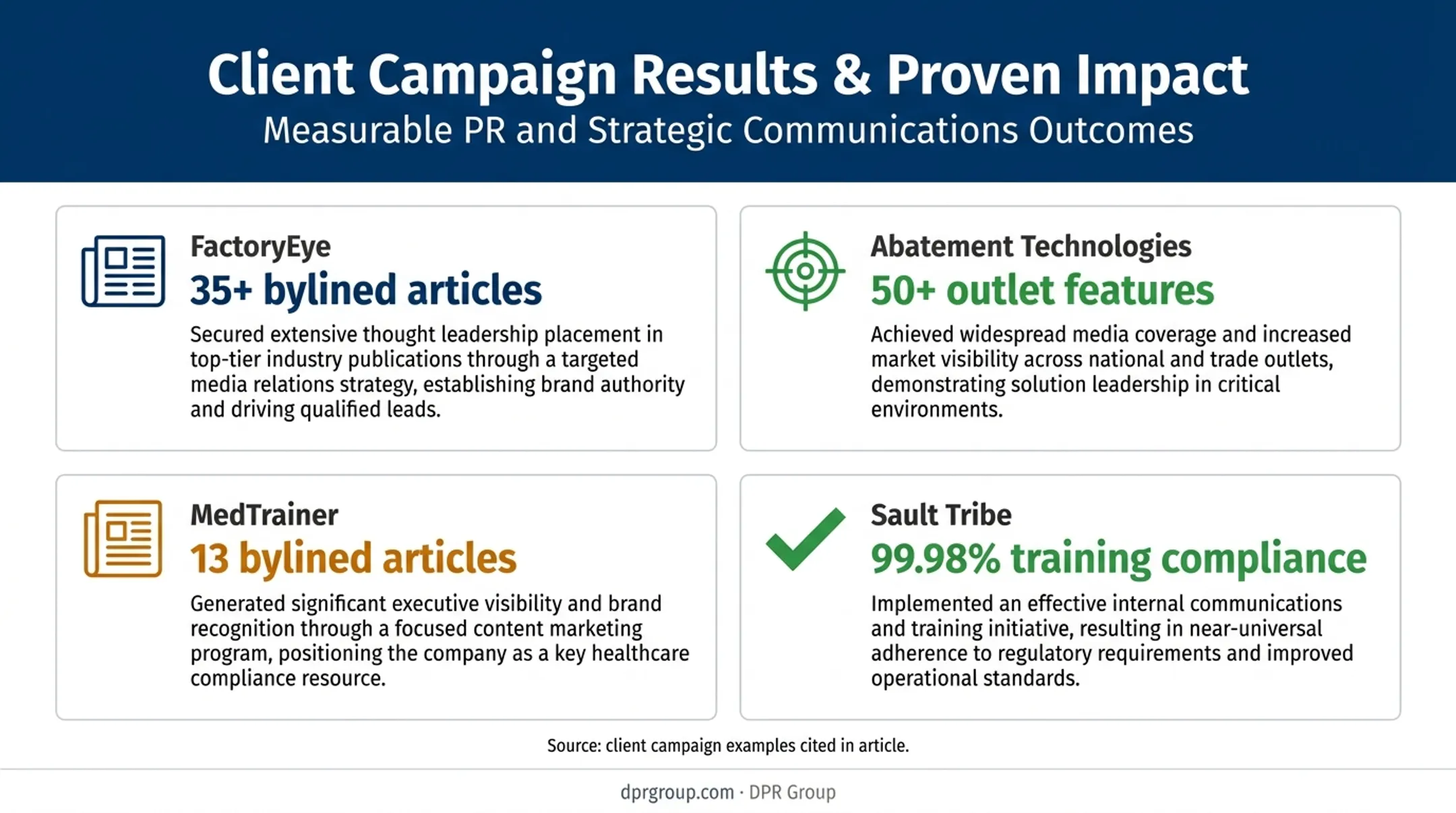 Client Campaign Results & Proven Impact
Measurable PR and Strategic Communications Outcomes

FactoryEye
35+ bylined articles

Secured extensive thought leadership placement in top-tier industry publications through a targeted media relations strategy, establishing brand authority and driving qualified leads.

Abatement Technologies
50+ outlet features

Achieved widespread media coverage and increased market visibility across national and trade outlets, demonstrating solution leadership in critical environments.

MedTrainer
13 bylined articles

Generated significant executive visibility and brand recognition through a focused content marketing program, positioning the company as a key healthcare compliance resource.

Sault Tribe
99.98% training compliance

Implemented an effective internal communications and training initiative, resulting in near-universal adherence to regulatory requirements and improved operational standards.

Source: client campaign examples cited in article.

dprgroup.com · DPR Group